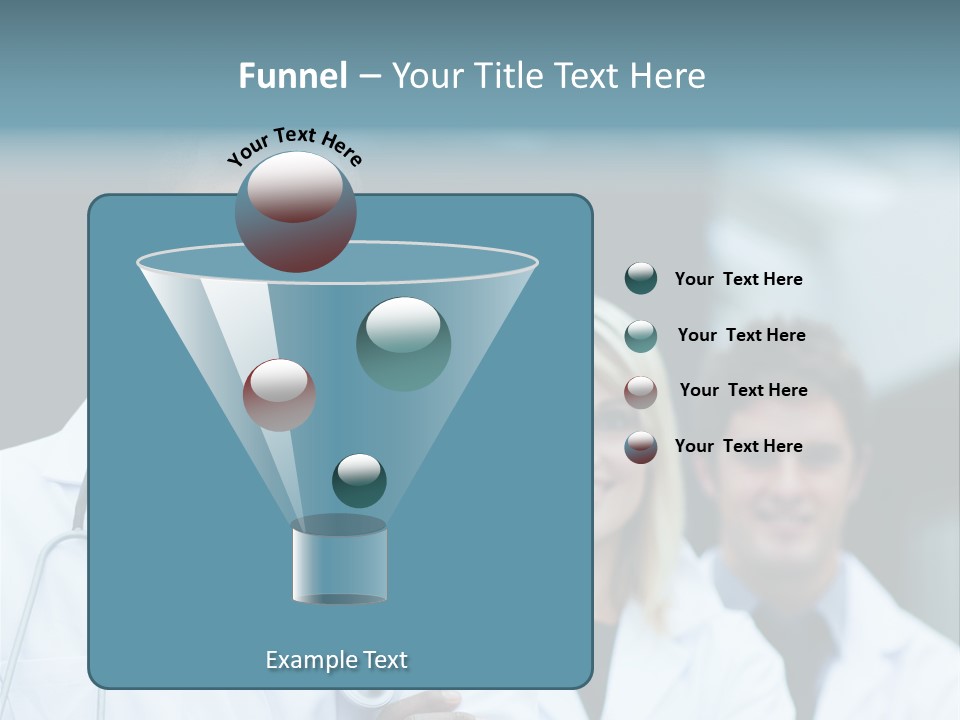 Funnel – Your Title Text Here

Your Text Here

Your Text Here

Your Text Here

Your Text Here

Your Text Here

Example Text